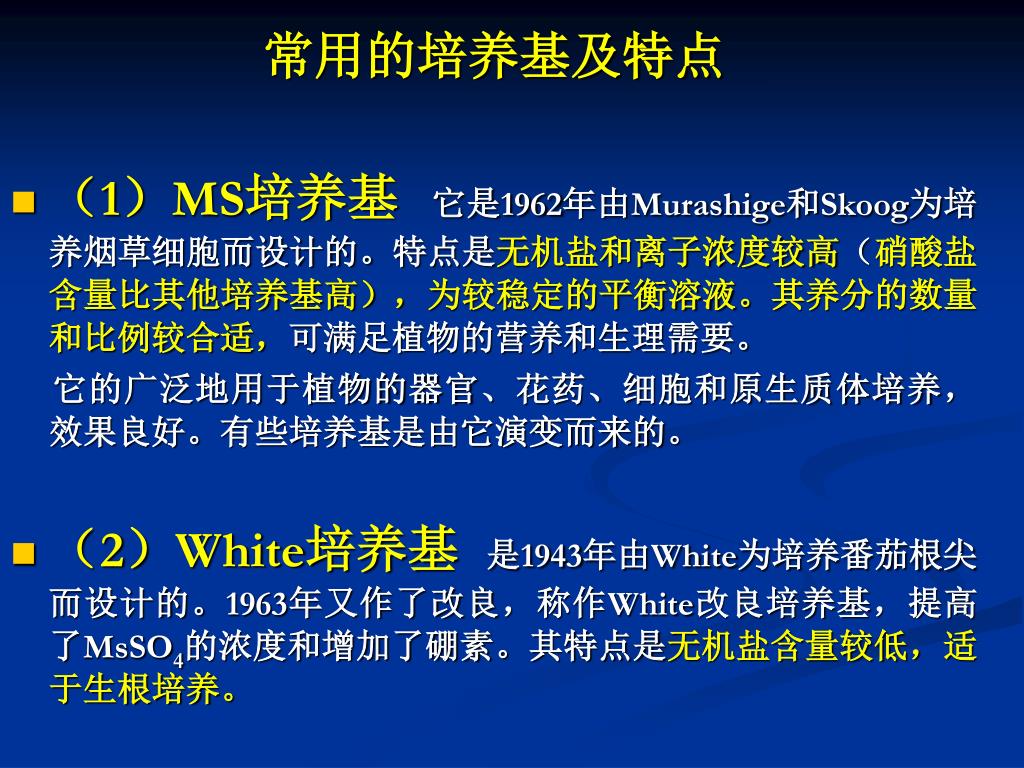 常用的培养基及特点

■ （1）MS培养基 它是1962年由Murashige和Skoog为培养烟草细胞而设计的。特点是无机盐和离子浓度较高（硝酸盐含量比其他培养基高），为较稳定的平衡溶液。其养分的数量和比例较合适，可满足植物的营养和生理需要。

它的广泛地用于植物的器官、花药、细胞和原生质体培养，效果良好。有些培养基是由它演变而来的。

■ （2）White培养基 是1943年由White为培养番茄根尖而设计的。1963年又作了改良，称作White改良培养基，提高了$MsSO_4$的浓度和增加了硼素。其特点是无机盐含量较低，适于生根培养。